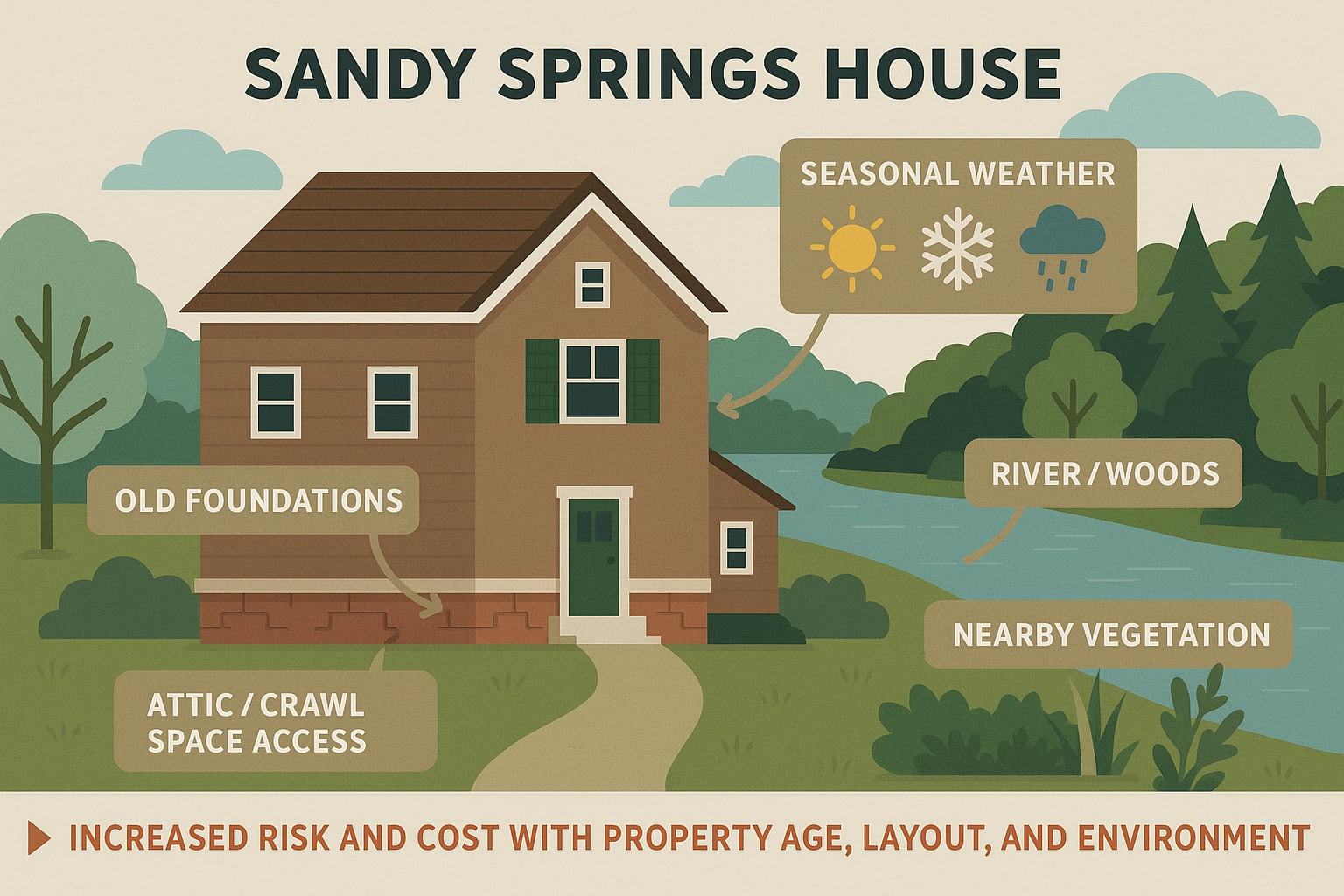 SANDY SPRINGS HOUSE

SEASONAL WEATHER

OLD FOUNDATIONS

RIVER / WOODS

NEARBY VEGETATION

ATTIC / CRAWL SPACE ACCESS

INCREASED RISK AND COST WITH PROPERTY AGE, LAYOUT, AND ENVIRONMENT